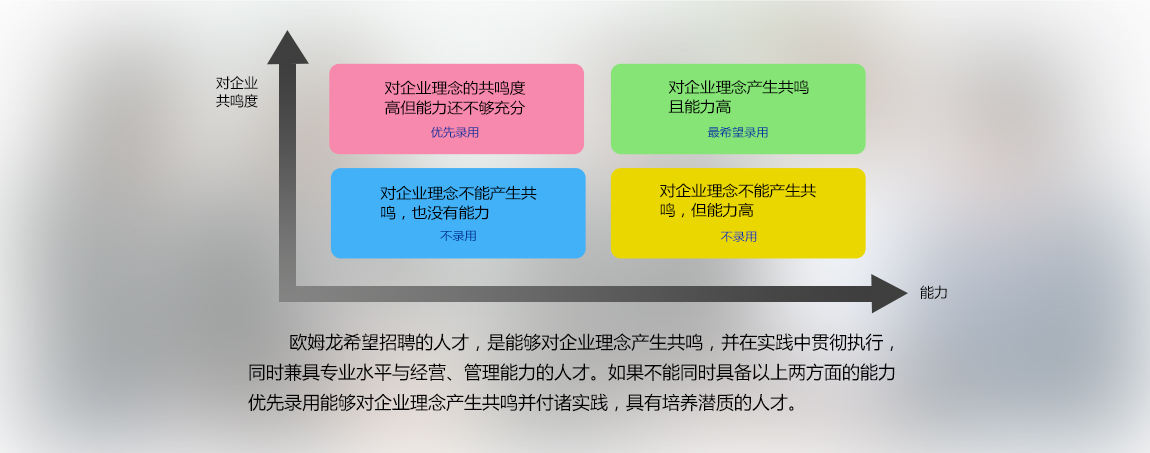 对企业共鸣度

对企业理念的共鸣度高但能力还不够充分

优先录用

对企业理念产生共鸣且能力高

最希望录用

对企业理念不能产生共鸣，也没有能力

不录用

对企业理念不能产生共鸣，但能力高

不录用

能力

欧姆龙希望招聘的人才，是能够对企业理念产生共鸣，并在实践中贯彻执行，同时兼具专业水平与经营、管理能力的人才。如果不能同时具备以上两方面的能力优先录用能够对企业理念产生共鸣并付诸实践，具有培养潜质的人才。